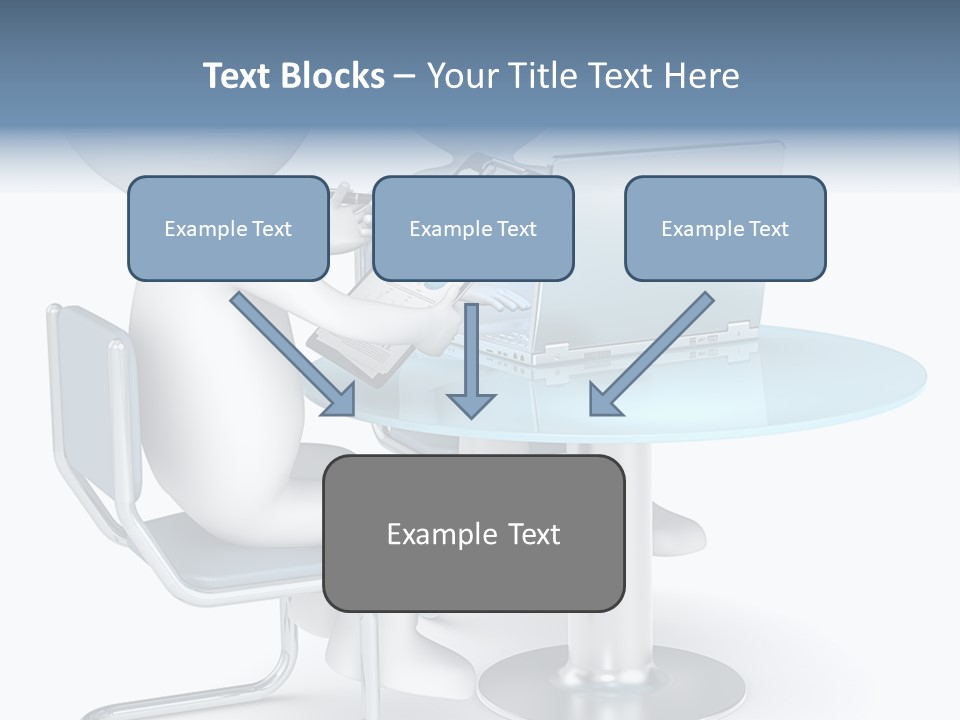 Text Blocks – Your Title Text Here

Example Text

Example Text

Example Text

Example Text